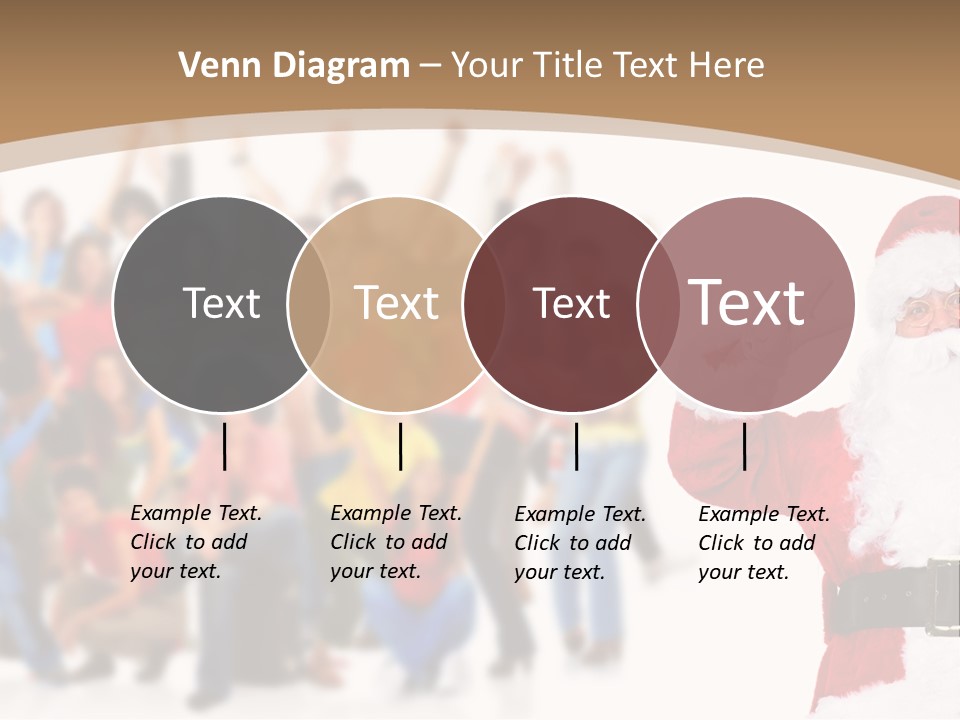 Venn Diagram – Your Title Text Here

Text

Text

Text

Text

Example Text. Click to add your text.

Example Text. Click to add your text.

Example Text. Click to add your text.

Example Text. Click to add your text.